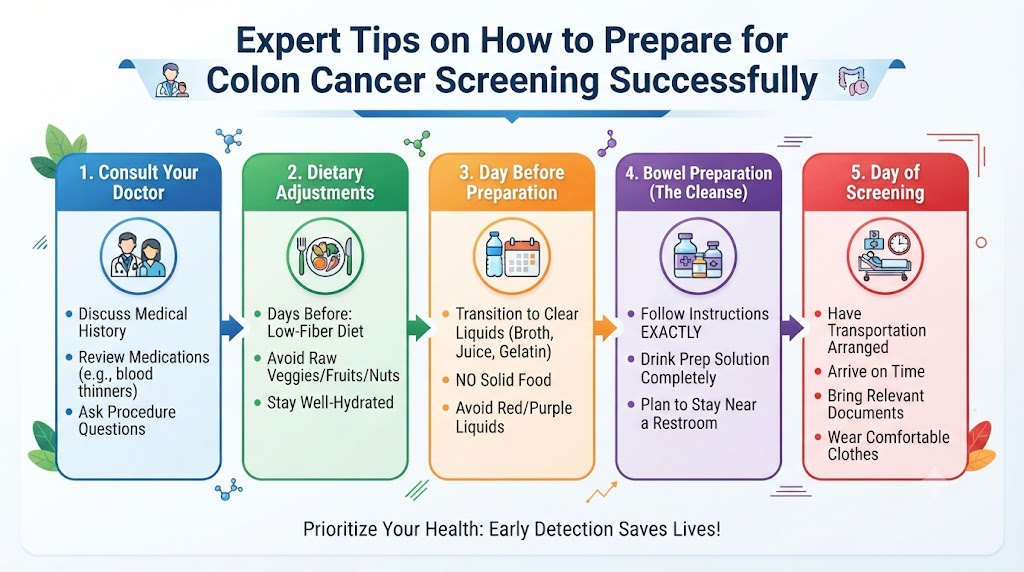 Expert Tips on How to Prepare for Colon Cancer Screening Successfully

1. Consult Your Doctor

- Discuss Medical History
- Review Medications (e.g., blood thinners)
- Ask Procedure Questions

2. Dietary Adjustments

- Days Before: Low-Fiber Diet
- Avoid Raw Veggies/Fruits/Nuts
- Stay Well-Hydrated

3. Day Before Preparation

- Transition to Clear Liquids (Broth, Juice, Gelatin)
- NO Solid Food
- Avoid Red/Purple Liquids

4. Bowel Preparation (The Cleanse)

- Follow Instructions EXACTLY
- Drink Prep Solution Completely
- Plan to Stay Near a Restroom

5. Day of Screening

- Have Transportation Arranged
- Arrive on Time
- Bring Relevant Documents
- Wear Comfortable Clothes

Prioritize Your Health: Early Detection Saves Lives!